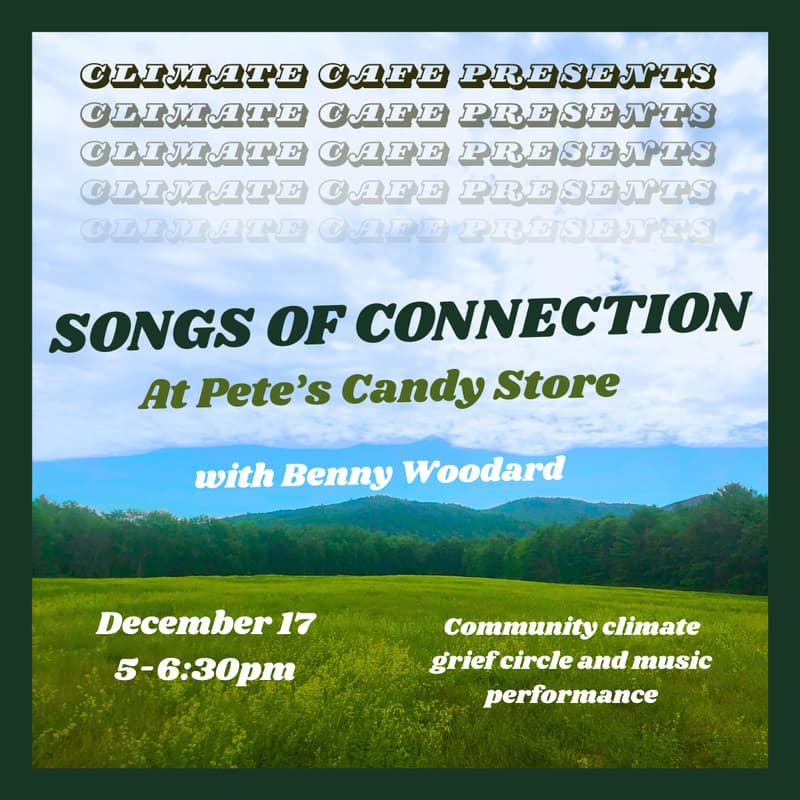 CLIMATE CAFE PRESENTS
CLIMATE CAFE PRESENTS
CLIMATE CAFE PRESENTS
CLIMATE CAFE PRESENTS
CLIMATE CAFE PRESENTS

SONGS OF CONNECTION

At Pete's Candy Store

with Benny Woodard

December 17
5-6:30pm

Community climate grief circle and music performance